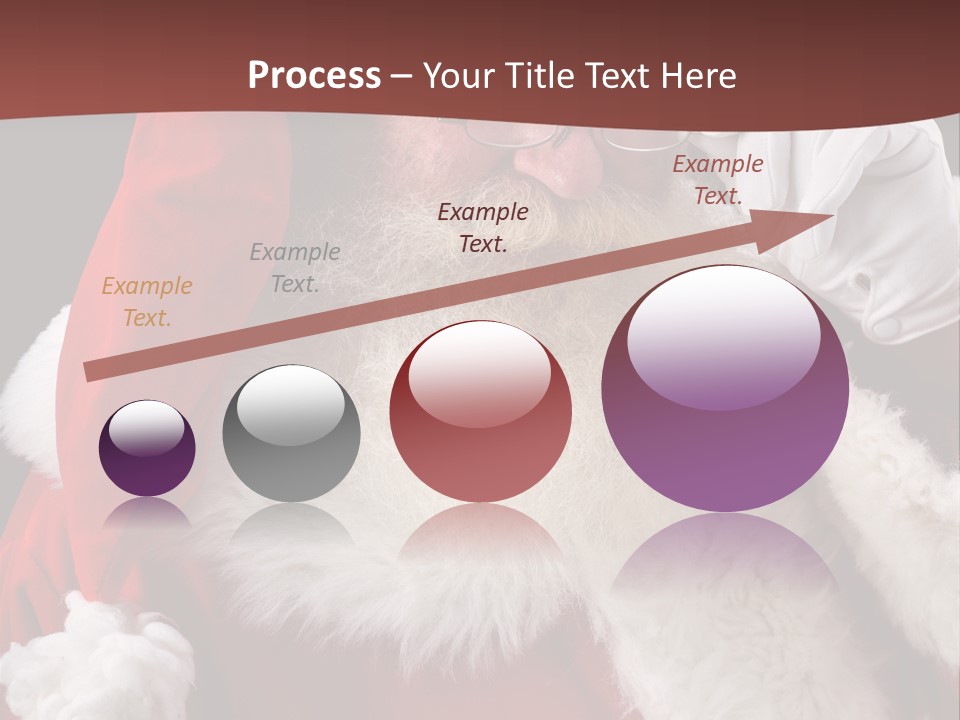 Process – Your Title Text Here

Example Text.

Example Text.

Example Text.

Example Text.